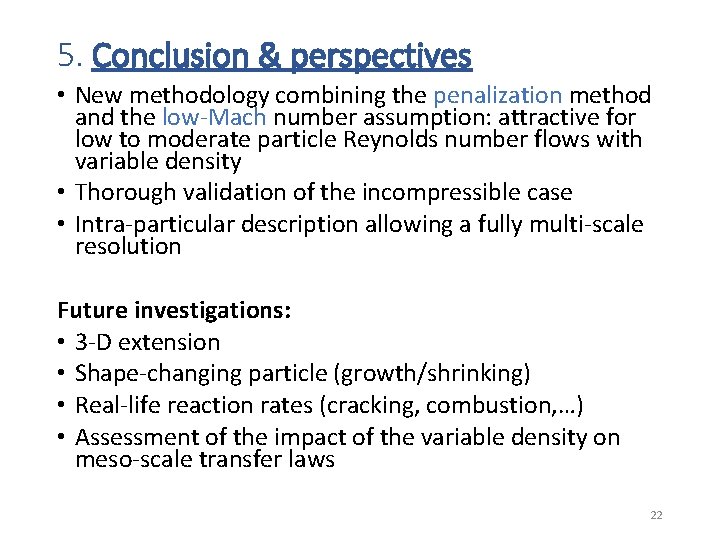 5. Conclusion & perspectives

• New methodology combining the penalization method and the low-Mach number assumption: attractive for low to moderate particle Reynolds number flows with variable density
• Thorough validation of the incompressible case
• Intra-particular description allowing a fully multi-scale resolution

Future investigations:
• 3-D extension
• Shape-changing particle (growth/shrinking)
• Real-life reaction rates (cracking, combustion,…)
• Assessment of the impact of the variable density on meso-scale transfer laws

22